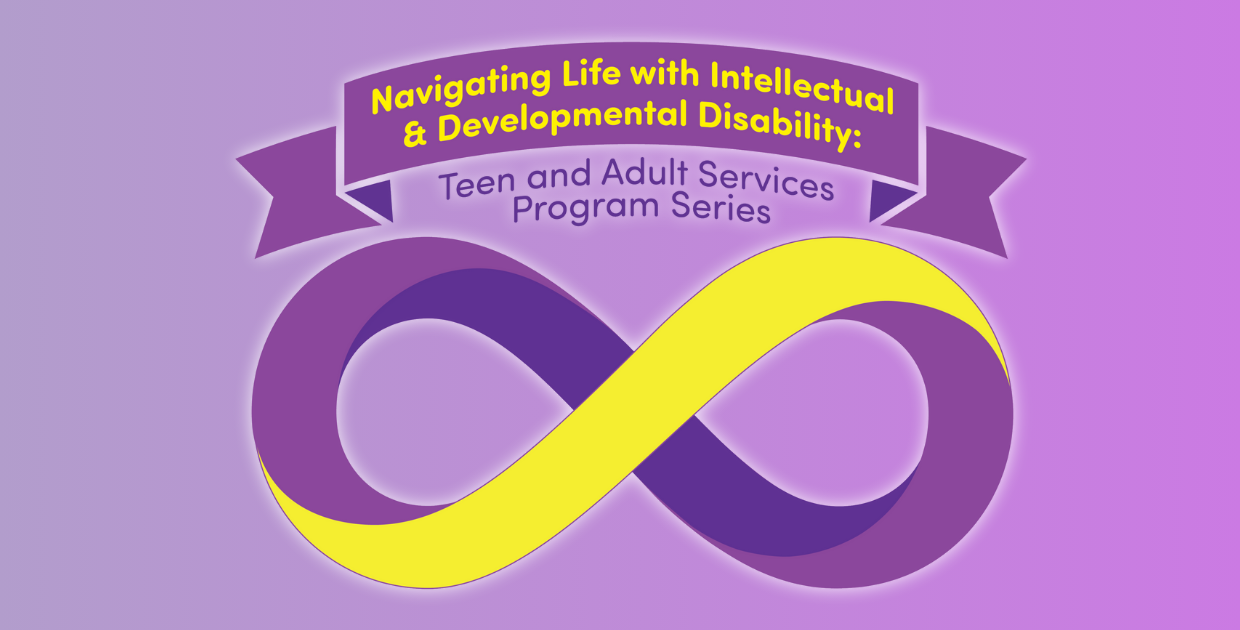 Navigating Life with Intellectual & Developmental Disability:

Teen and Adult Services Program Series